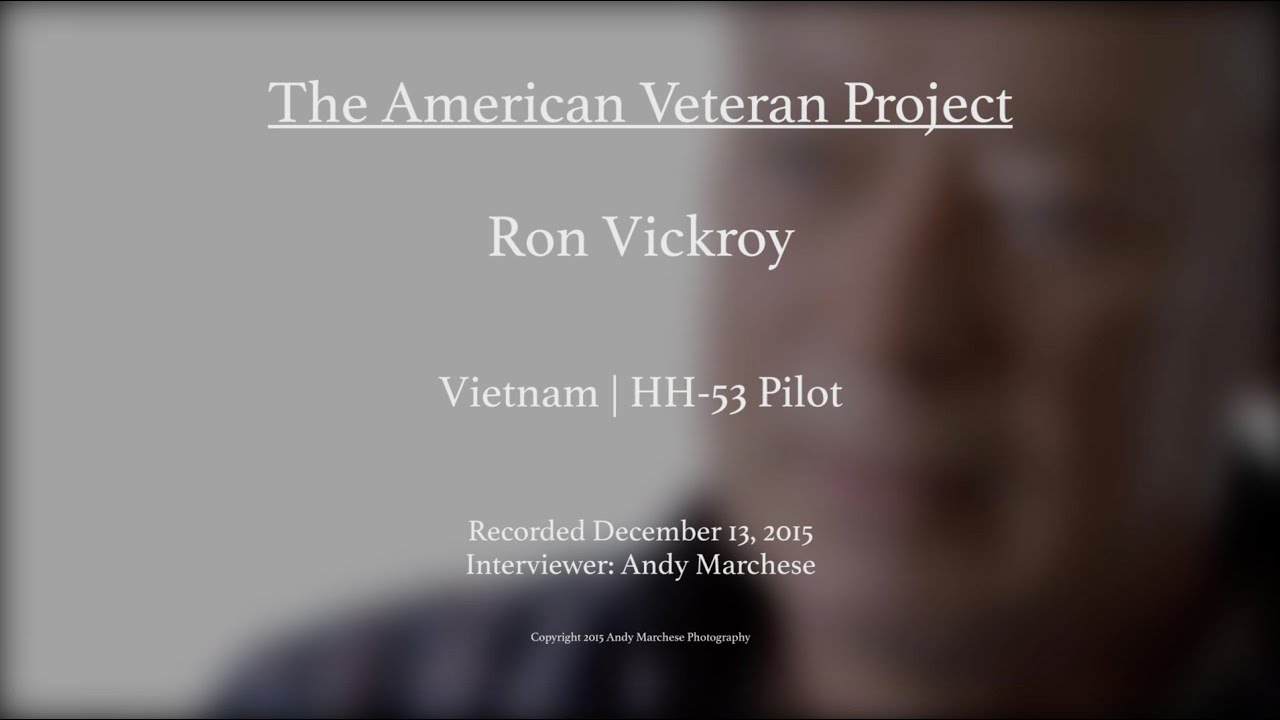 The American Veteran Project

Ron Vickroy

Vietnam | HH-53 Pilot

Recorded December 13, 2015
Interviewer: Andy Marchese

Copyright 2015 Andy Marchese Photography